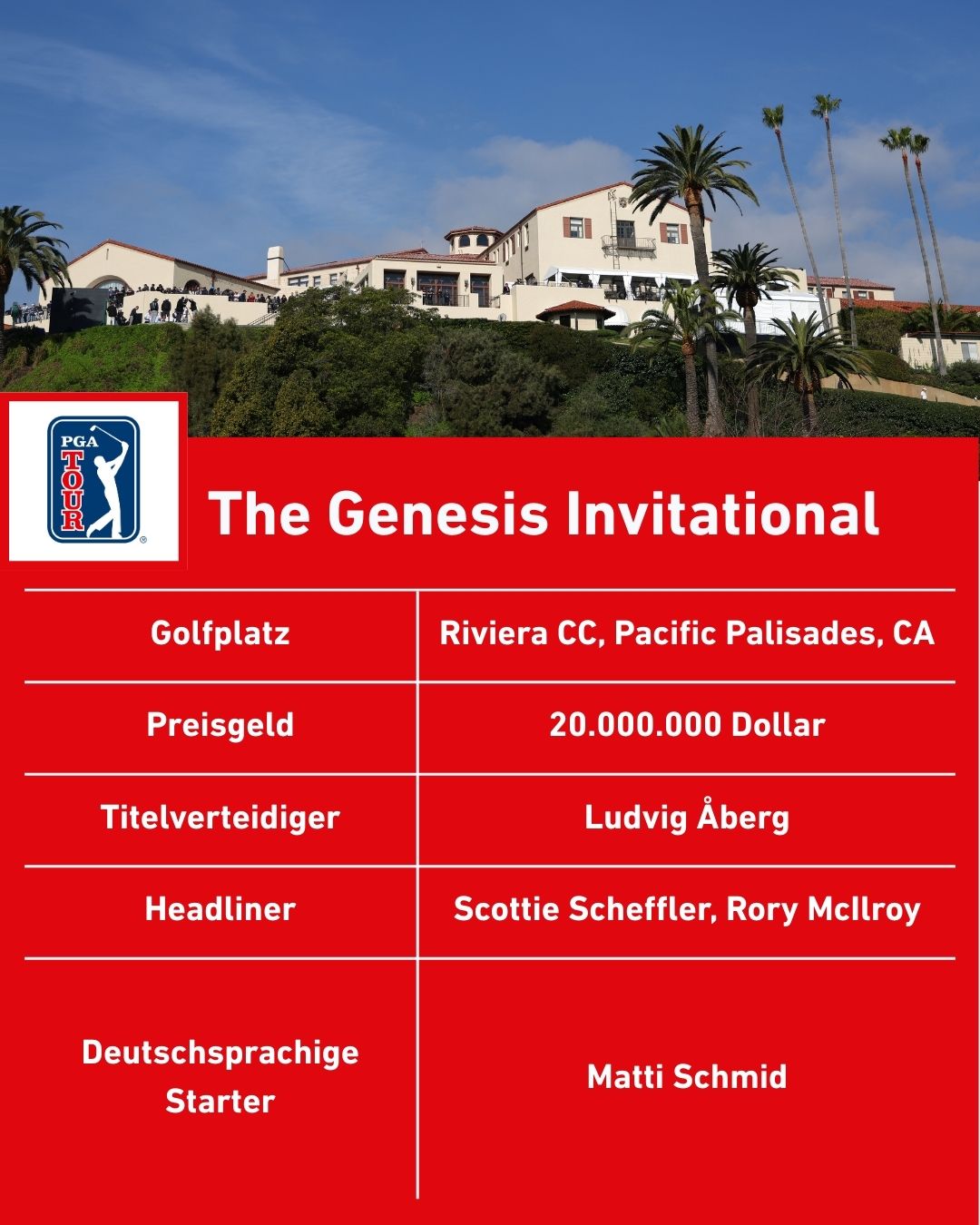 PGA TOUR

The Genesis Invitational

| Golfplatz | Riviera CC, Pacific Palisades, CA |
|---|---|
| Preisgeld | 20.000.000 Dollar |
| Titelverteidiger | Ludvig Åberg |
| Headliner | Scottie Scheffler, Rory McIlroy |
| Deutschsprachige Starter | Matti Schmid |